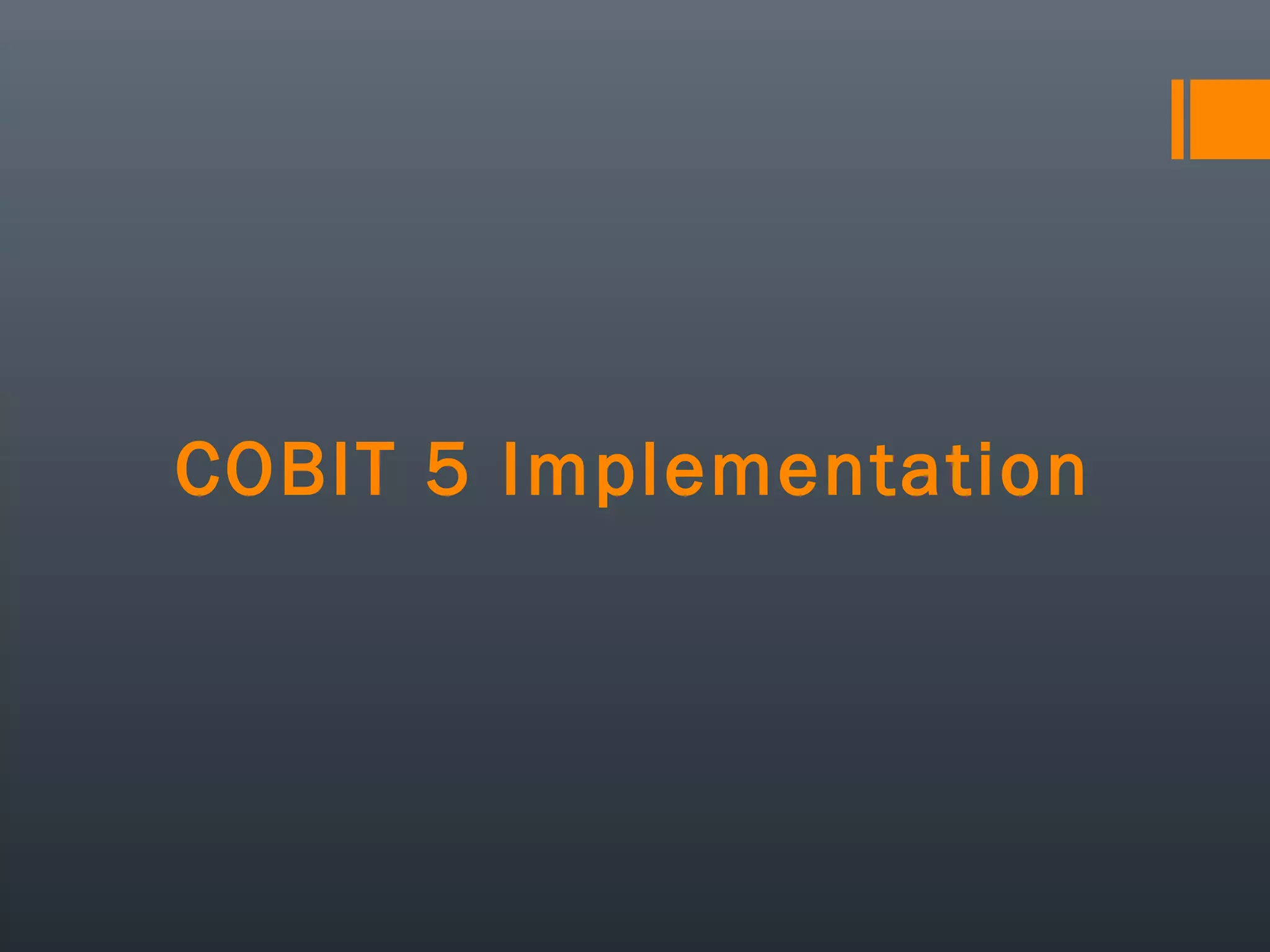 COBIT 5 Implementation